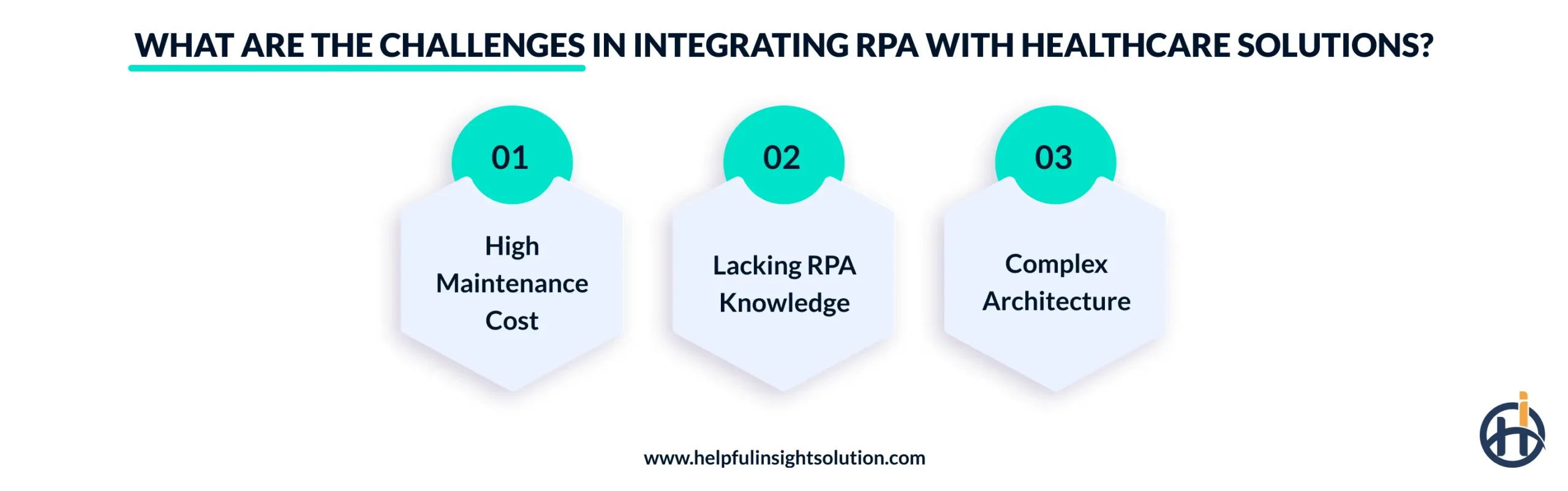 WHAT ARE THE CHALLENGES IN INTEGRATING RPA WITH HEALTHCARE SOLUTIONS?

01

High Maintenance Cost

02

Lacking RPA Knowledge

03

Complex Architecture

www.helpfulinsightsolution.com